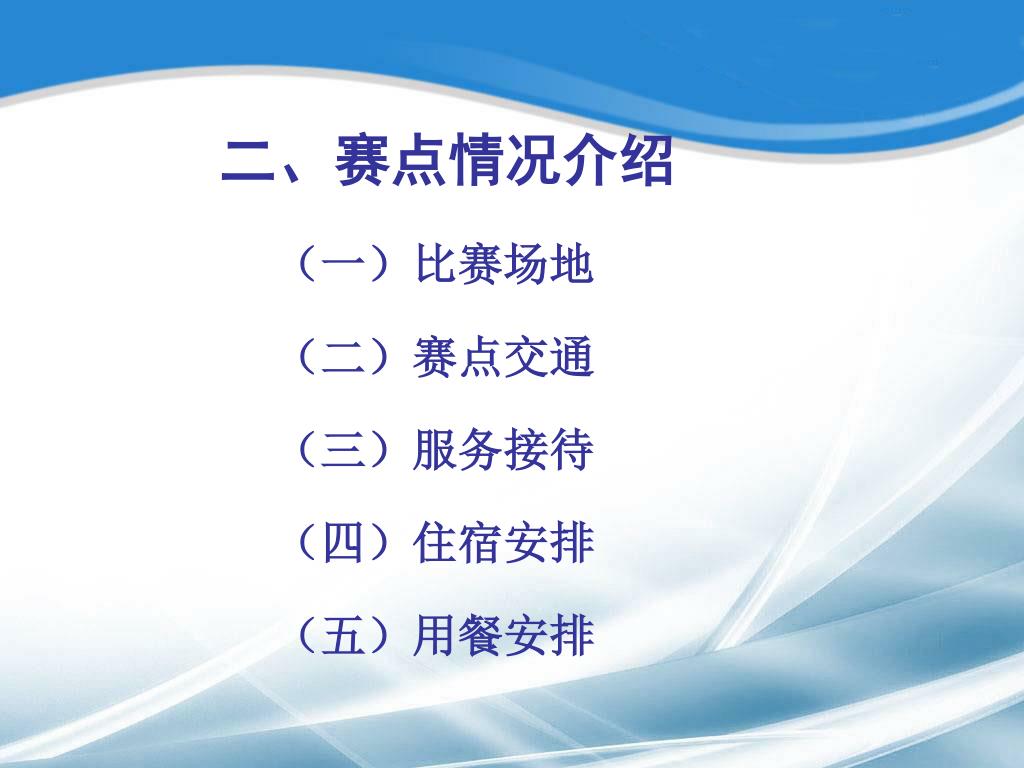 二、赛点情况介绍

（一）比赛场地

（二）赛点交通

（三）服务接待

（四）住宿安排

（五）用餐安排